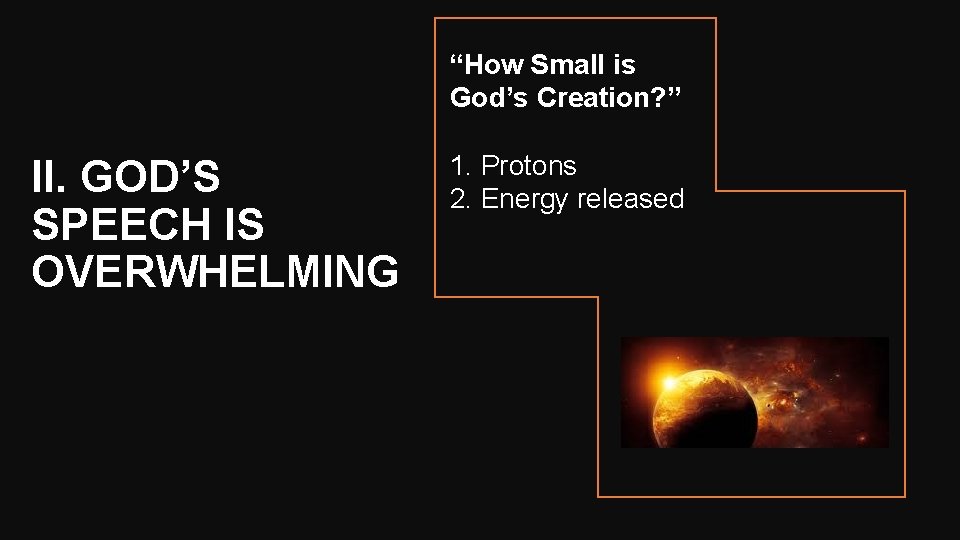 II. GOD’S SPEECH IS OVERWHELMING

“How Small is God’s Creation?”

1. Protons
2. Energy released